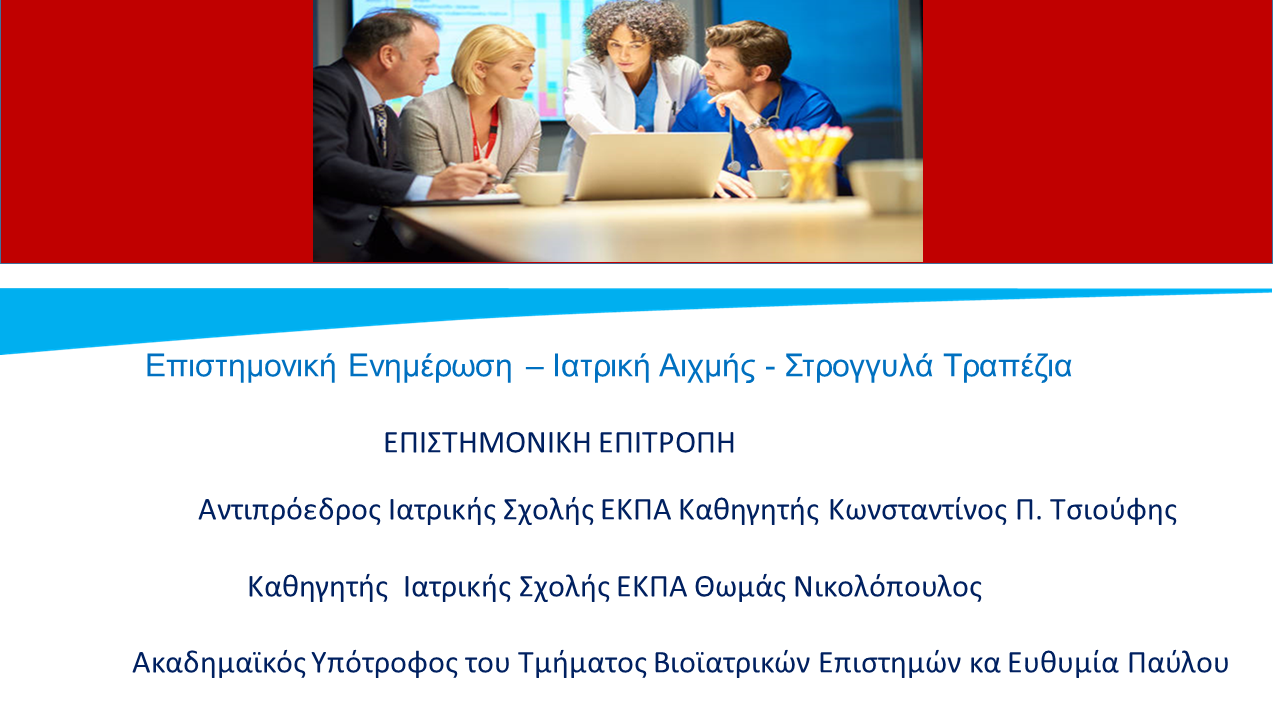 Επιστημονική Ενημέρωση – Ιατρική Αιχμής - Στρογγυλά Τραπέζια

ΕΠΙΣΤΗΜΟΝΙΚΗ ΕΠΙΤΡΟΠΗ

Αντιπρόεδρος Ιατρικής Σχολής ΕΚΠΑ Καθηγητής Κωνσταντίνος Π. Τσιούφης

Καθηγητής Ιατρικής Σχολής ΕΚΠΑ Θωμάς Νικολόπουλος

Ακαδημαϊκός Υπότροφος του Τμήματος Βιοϊατρικών Επιστημών κα Ευθυμία Παύλου